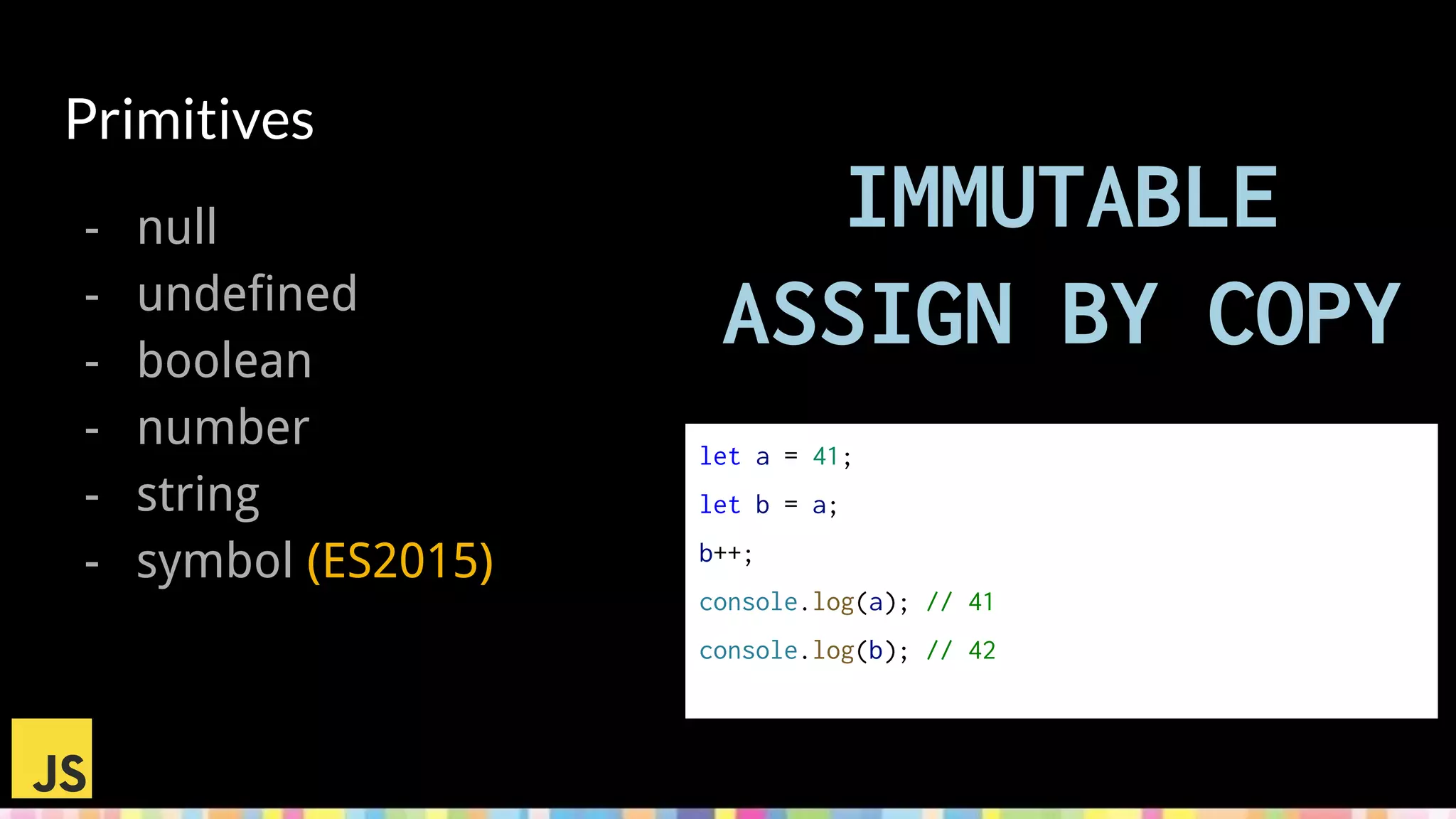 Primitives

- null
- undefined
- boolean
- number
- string
- symbol (ES2015)

IMMUTABLE
ASSIGN BY COPY

let a = 41;
let b = a;
b++;
console.log(a); // 41
console.log(b); // 42

JS